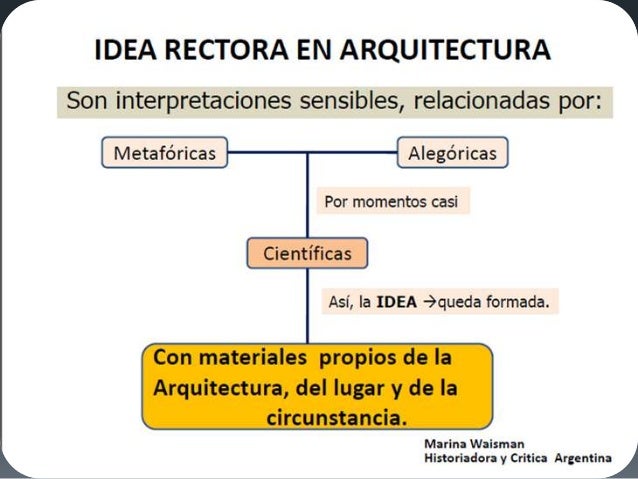 IDEA RECTORA EN ARQUITECTURA

Son interpretaciones sensibles, relacionadas por:

Metafóricas

Alegóricas

Por momentos casi

Científicas

Así, la IDEA →queda formada.

Con materiales propios de la Arquitectura, del lugar y de la circunstancia.

Marina Waisman
Historiadora y Critica Argentina